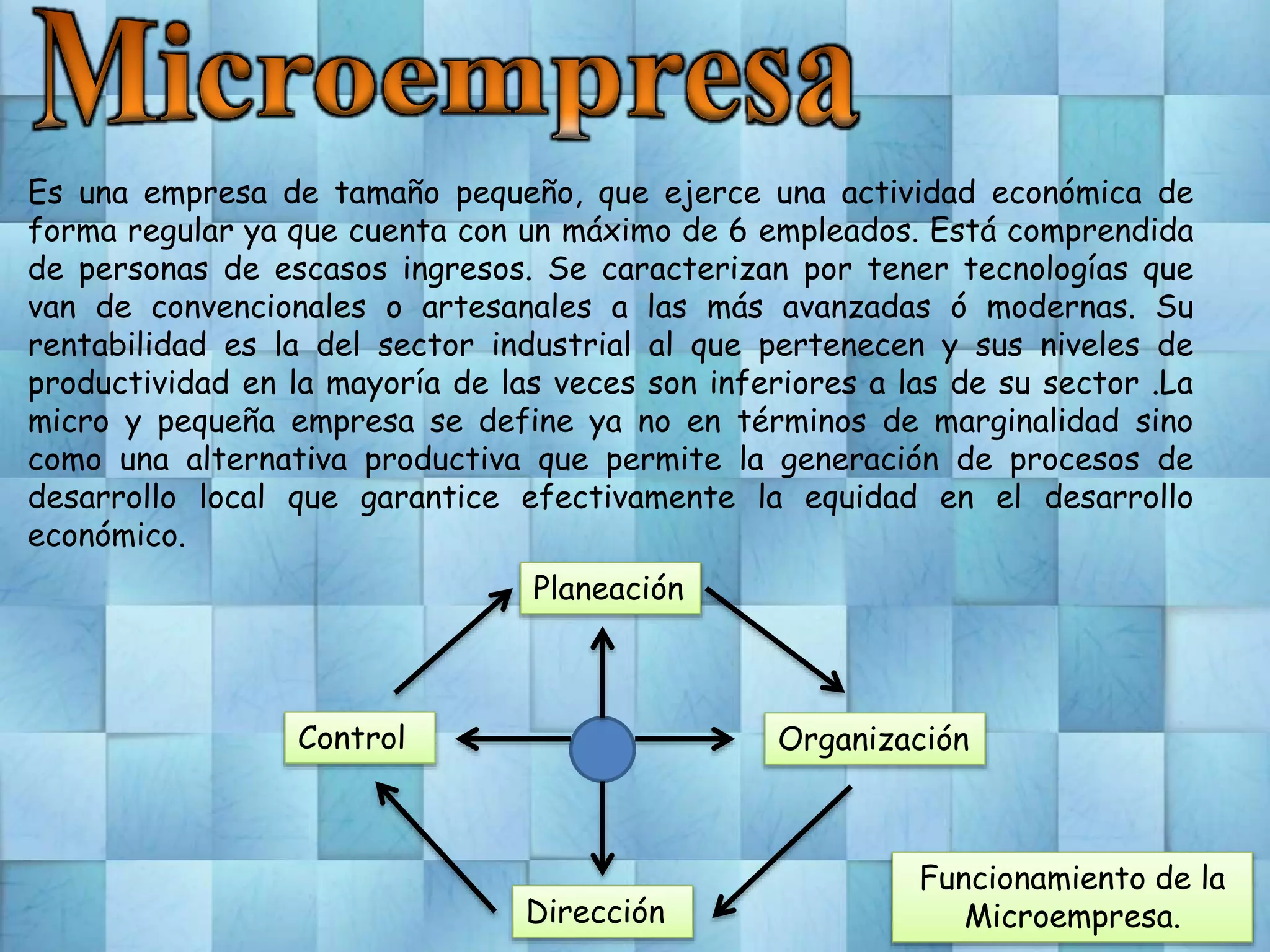 Microempresa

Es una empresa de tamaño pequeño, que ejerce una actividad económica de forma regular ya que cuenta con un máximo de 6 empleados. Está comprendida de personas de escasos ingresos. Se caracterizan por tener tecnologías que van de convencionales o artesanales a las más avanzadas ó modernas. Su rentabilidad es la del sector industrial al que pertenecen y sus niveles de productividad en la mayoría de las veces son inferiores a las de su sector .La micro y pequeña empresa se define ya no en términos de marginalidad sino como una alternativa productiva que permite la generación de procesos de desarrollo local que garantice efectivamente la equidad en el desarrollo económico.

Planeación

Control

Organización

Dirección

Funcionamiento de la Microempresa.